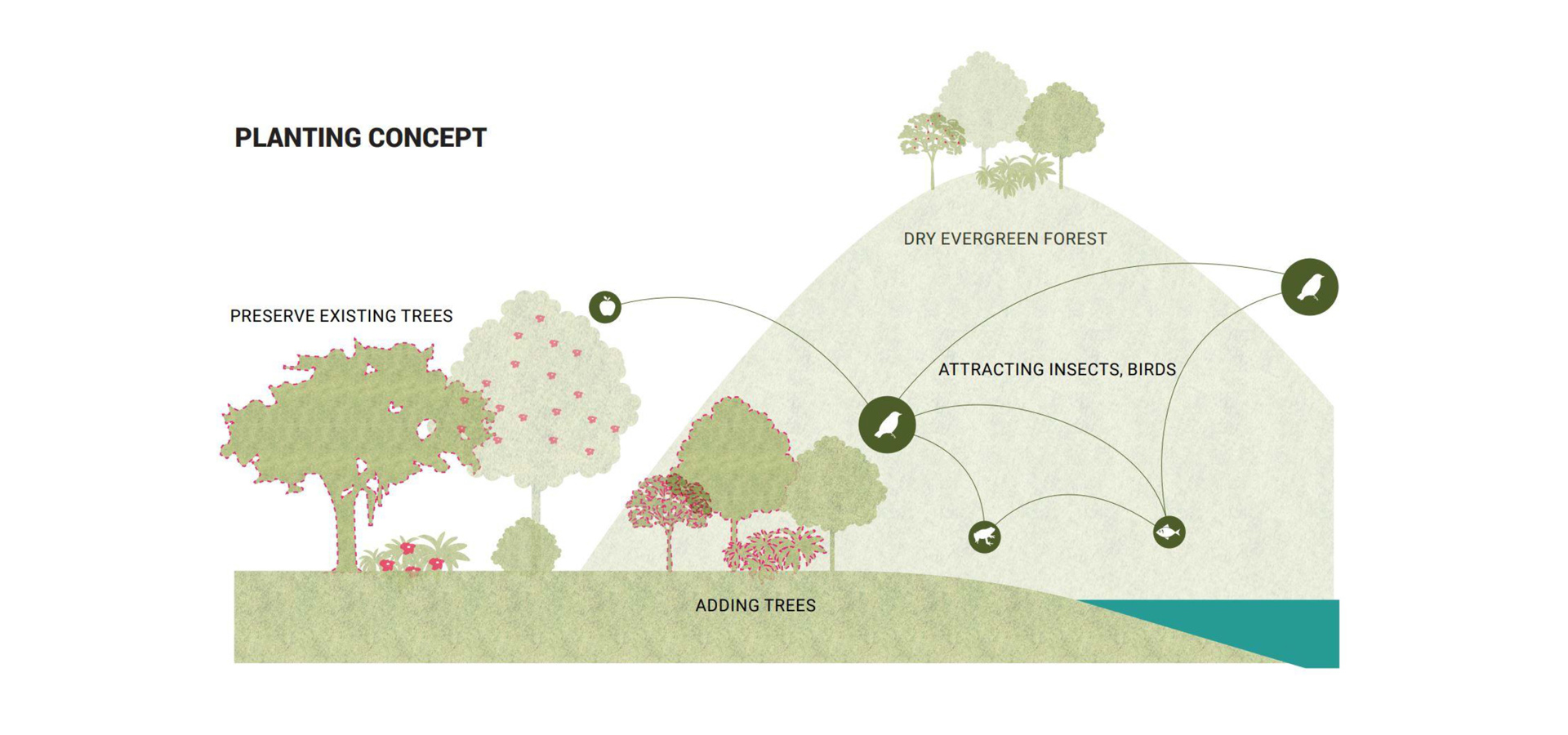 PLANTING CONCEPT

DRY EVERGREEN FOREST

PRESERVE EXISTING TREES

ATTRACTING INSECTS, BIRDS

ADDING TREES